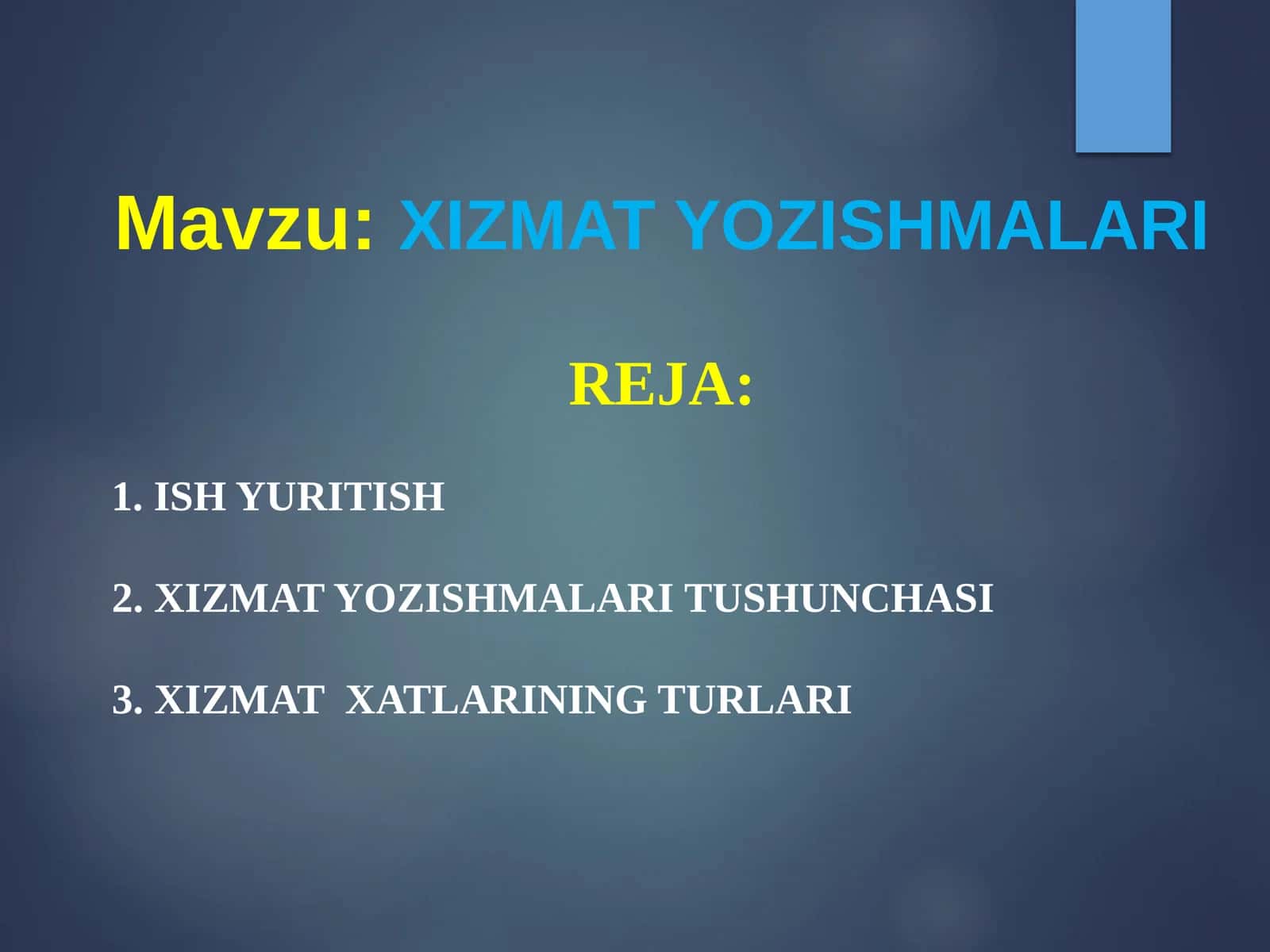 Mavzu: XIZMAT YOZISHMALARI

REJA:

1. ISH YURITISH

2. XIZMAT YOZISHMALARI TUSHUNCHASI

3. XIZMAT XATLARINING TURLARI